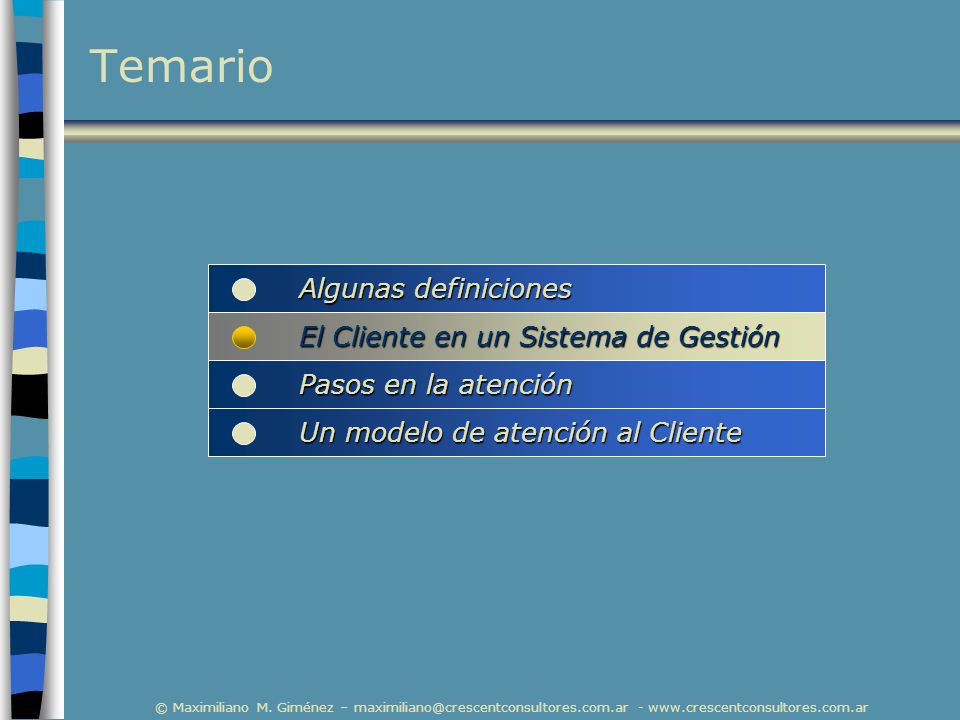 Temario

Algunas definiciones
El Cliente en un Sistema de Gestión
Pasos en la atención
Un modelo de atención al Cliente

© Maximiliano M. Giménez – maximiliano@crescentconsultores.com.ar - www.crescentconsultores.com.ar